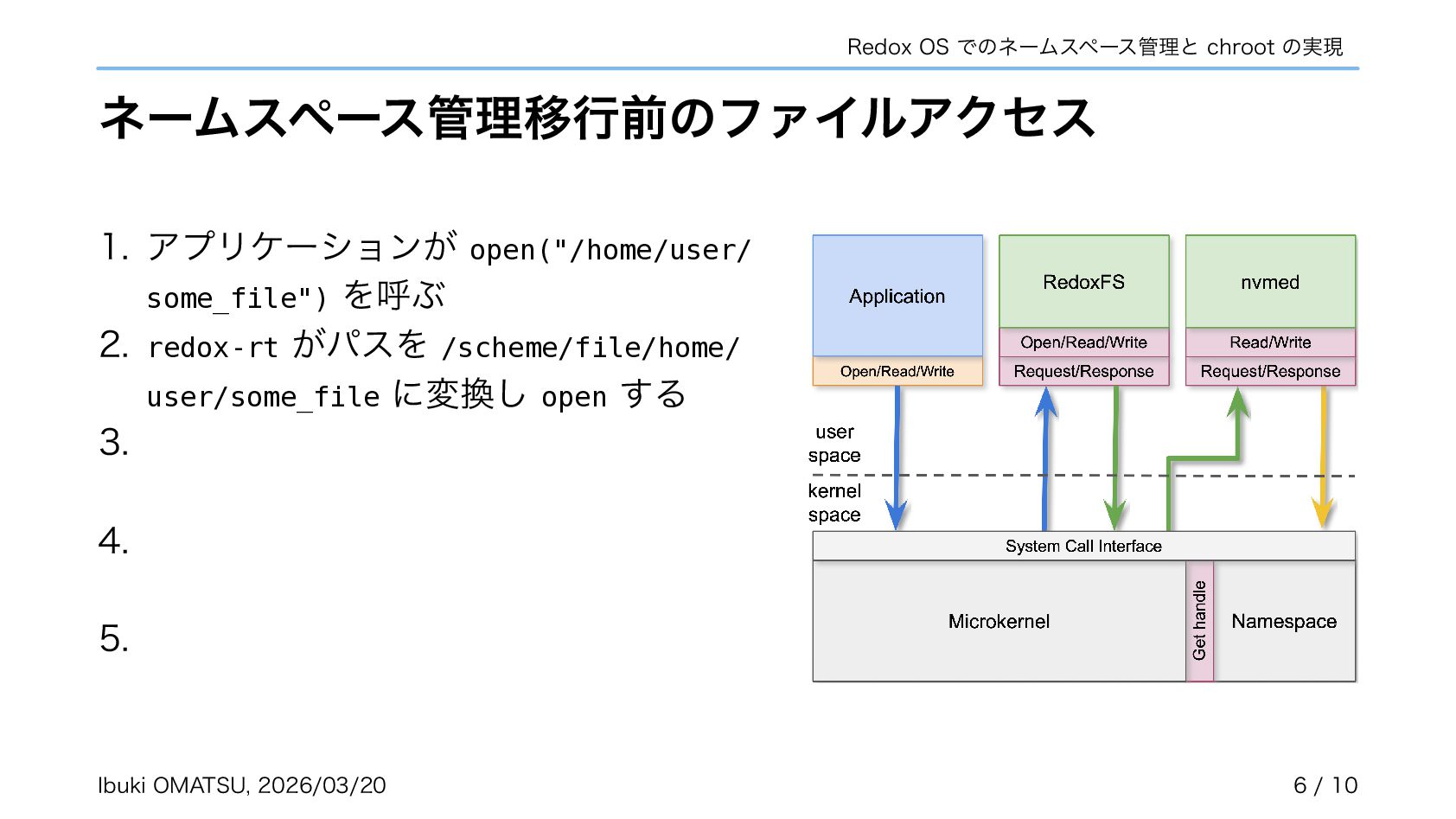 Redox OS でのネームスペース管理と chroot の実現

ネームスペース管理移行前のファイルアクセス

1. アプリケーションが open("/home/user/some_file") を呼ぶ
2. redox-rt がパスを /scheme/file/home/user/some_file に変換し open する
3.
4.
5.

Application
Open/Read/Write
RedoxFS
Open/Read/Write
Request/Response
nvmed
Read/Write
Request/Response
user space
kernel space
System Call Interface
Microkernel
Get handle
Namespace

Ibuki OMATSU, 2026/03/20

6 / 10